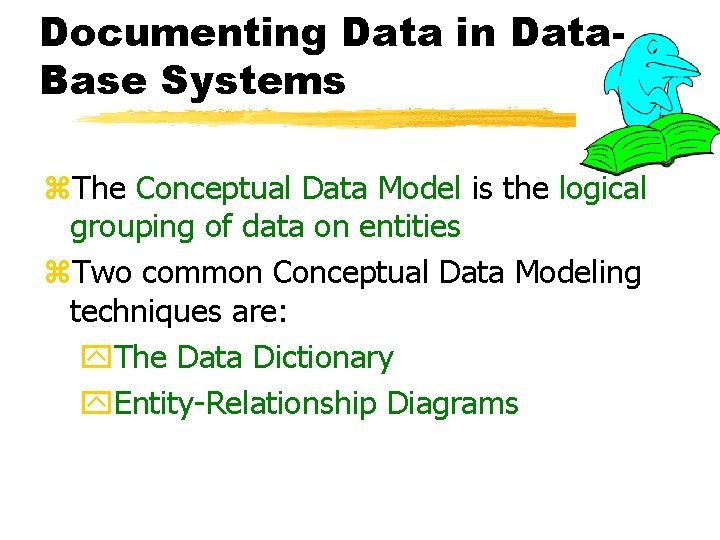 Documenting Data in Data-Base Systems

⌘The Conceptual Data Model is the logical grouping of data on entities

⌘Two common Conceptual Data Modeling techniques are:

The Data Dictionary

Entity-Relationship Diagrams